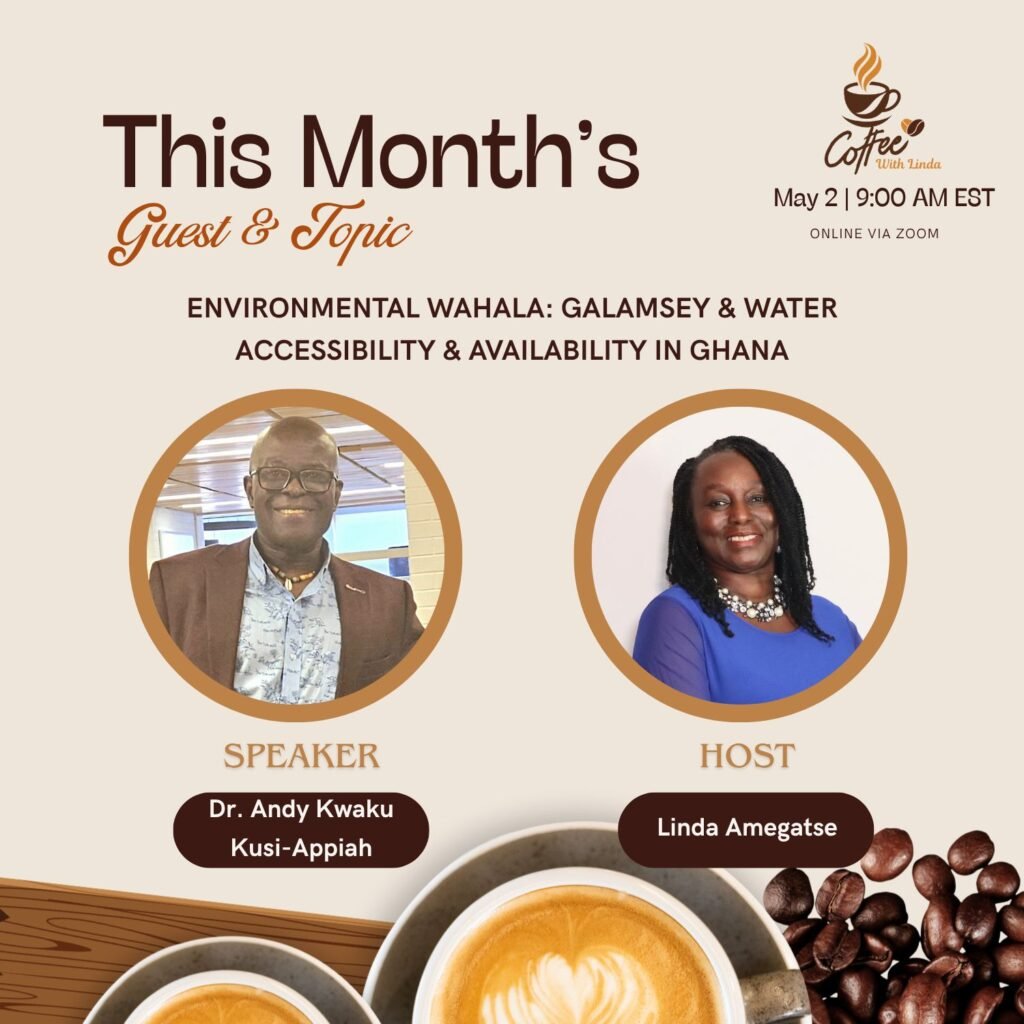 This Month's
Guest & Topic

Coffee With Linda

May 2 | 9:00 AM EST

ONLINE VIA ZOOM

ENVIRONMENTAL WAHALA: GALAMSEY & WATER ACCESSIBILITY & AVAILABILITY IN GHANA

SPEAKER

Dr. Andy Kwaku Kusi-Appiah

HOST

Linda Amegatse